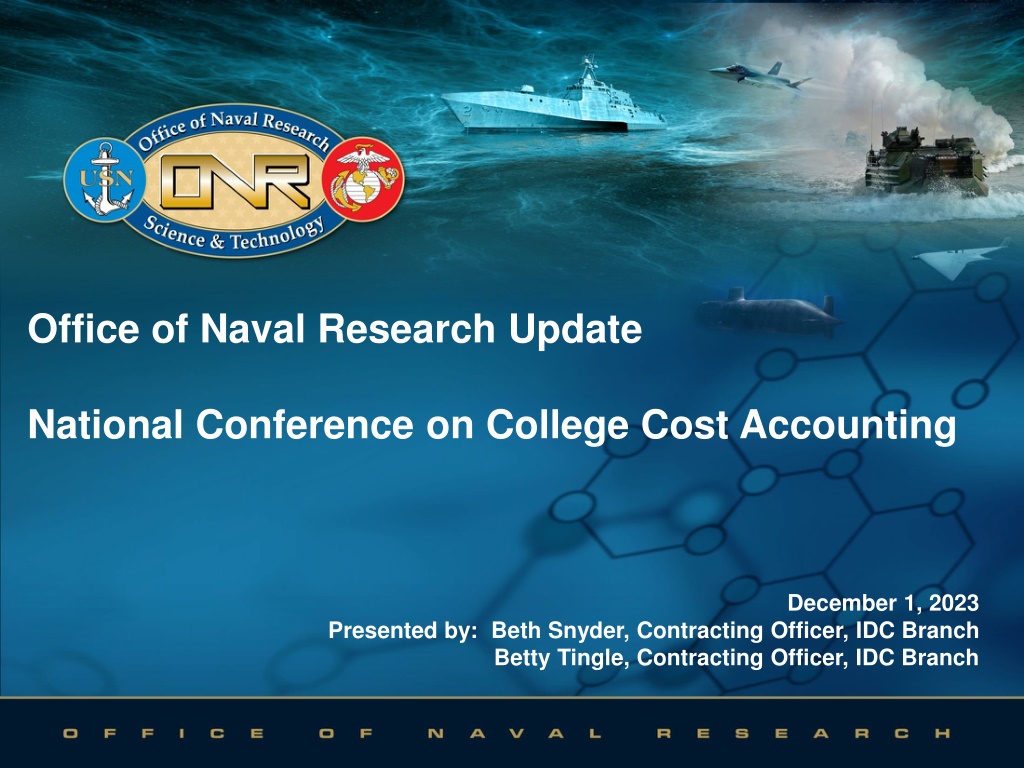 Office of Naval Research
USN
ONR
Science & Technology

Office of Naval Research Update

National Conference on College Cost Accounting

December 1, 2023
Presented by: Beth Snyder, Contracting Officer, IDC Branch
Betty Tingle, Contracting Officer, IDC Branch

OFFICE OF NAVAL RESEARCH